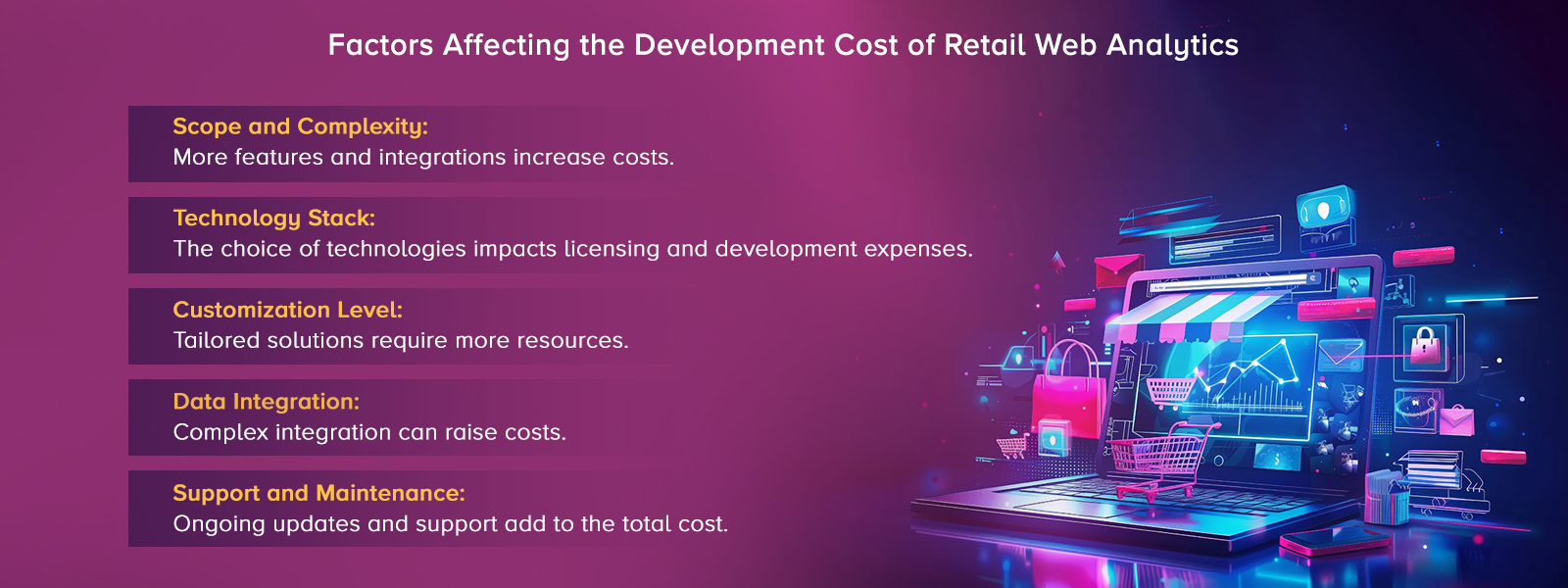 Factors Affecting the Development Cost of Retail Web Analytics

Scope and Complexity:
More features and integrations increase costs.

Technology Stack:
The choice of technologies impacts licensing and development expenses.

Customization Level:
Tailored solutions require more resources.

Data Integration:
Complex integration can raise costs.

Support and Maintenance:
Ongoing updates and support add to the total cost.